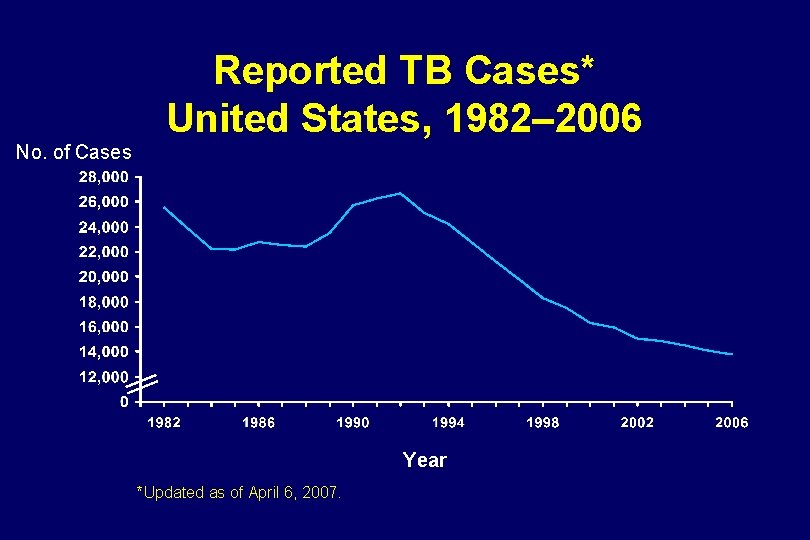 Reported TB Cases*
United States, 1982–2006

No. of Cases

28,000
26,000
24,000
22,000
20,000
18,000
16,000
14,000
12,000
0

1982 1986 1990 1994 1998 2002 2006

Year

*Updated as of April 6, 2007.